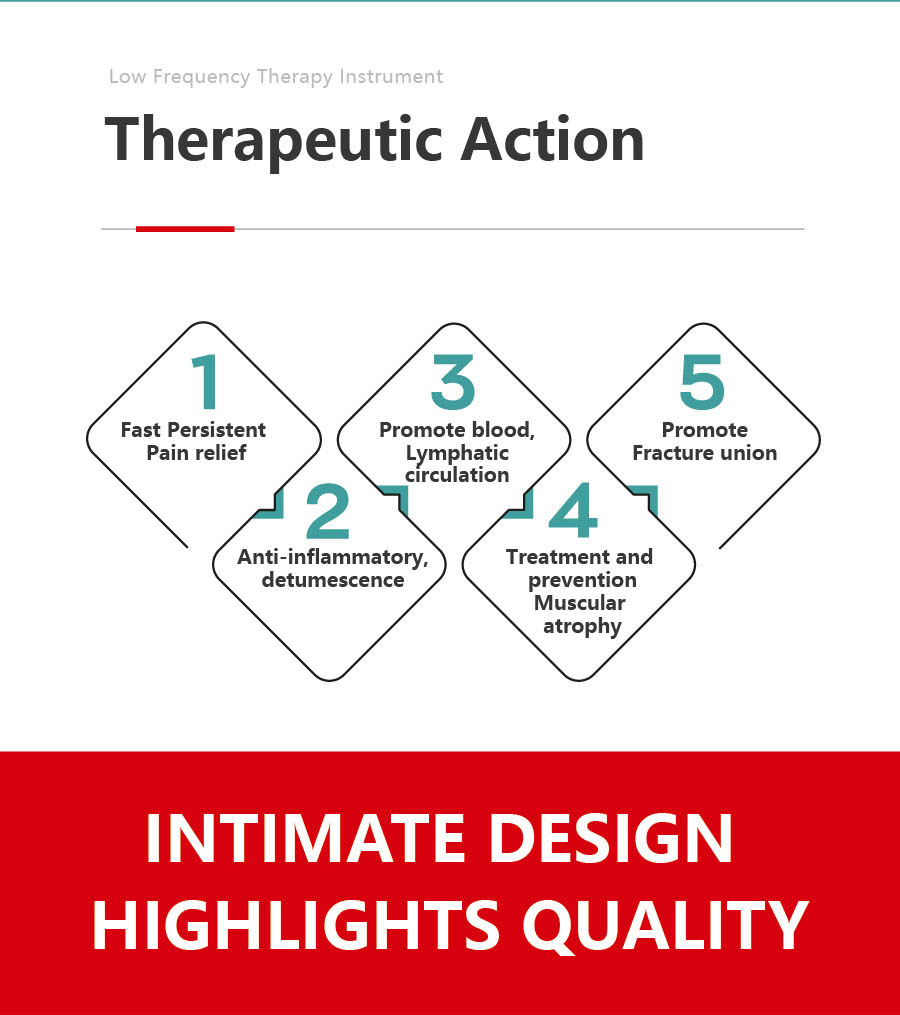 Low Frequency Therapy Instrument

Therapeutic Action

1
Fast Persistent Pain relief

2
Anti-inflammatory, detumescence

3
Promote blood, Lymphatic circulation

4
Treatment and prevention Muscular atrophy

5
Promote Fracture union

INTIMATE DESIGN HIGHLIGHTS QUALITY